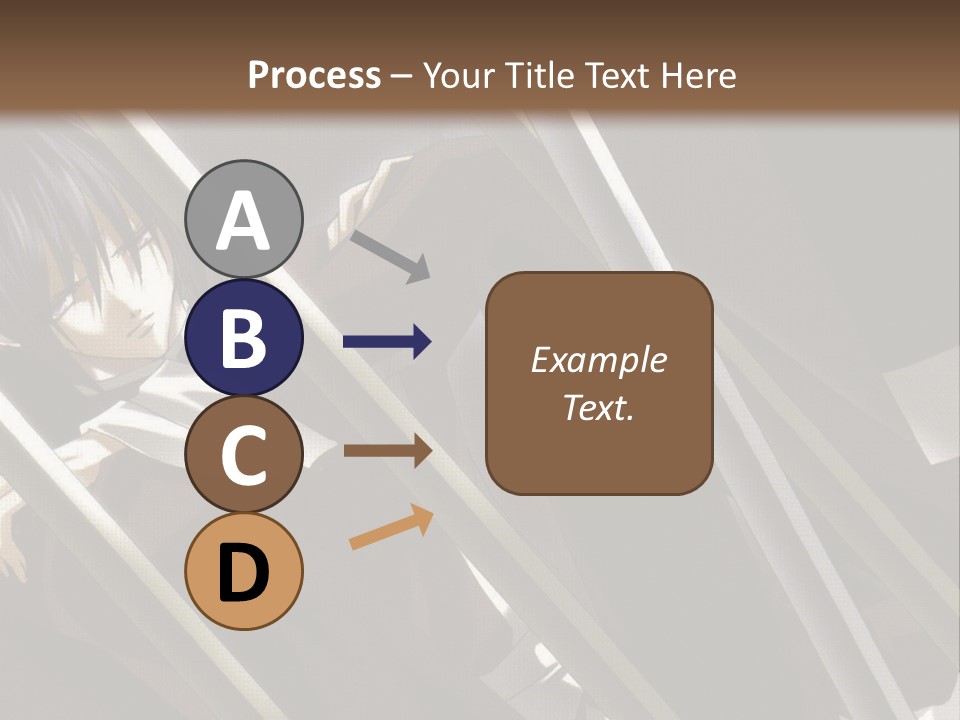 Process – Your Title Text Here

A

B

C

D

Example Text.